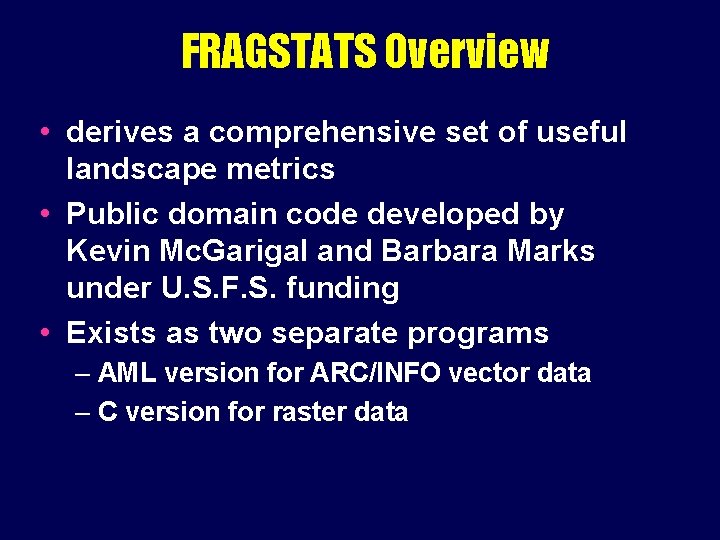 FRAGSTATS Overview

• derives a comprehensive set of useful landscape metrics

• Public domain code developed by Kevin McGarigal and Barbara Marks under U.S.F.S. funding

• Exists as two separate programs

– AML version for ARC/INFO vector data

– C version for raster data